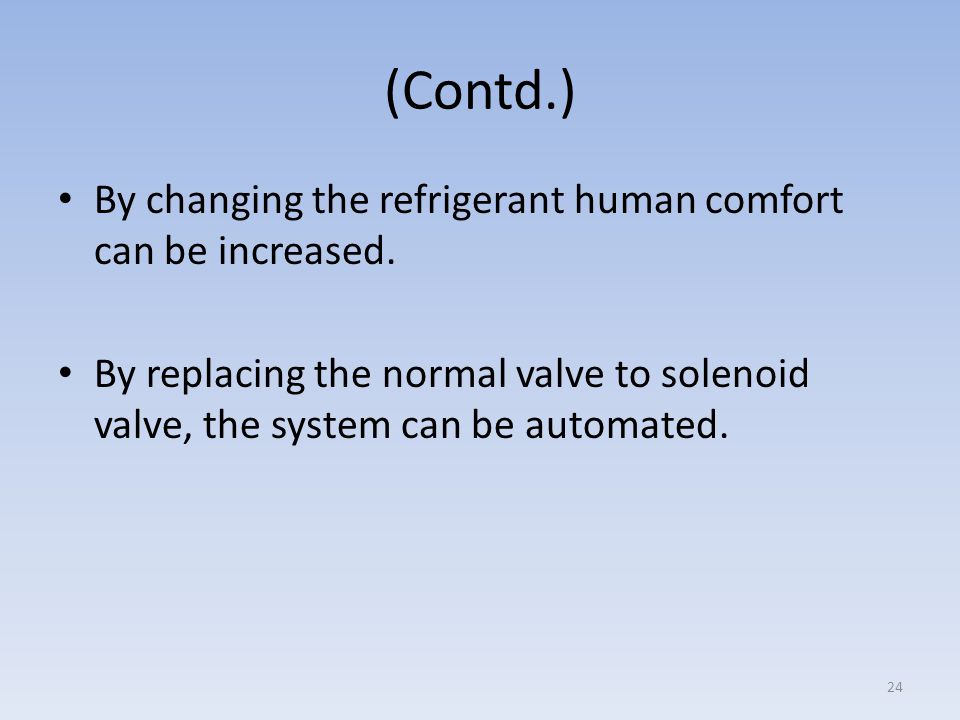 (Contd.)

• By changing the refrigerant human comfort can be increased.

• By replacing the normal valve to solenoid valve, the system can be automated.

24